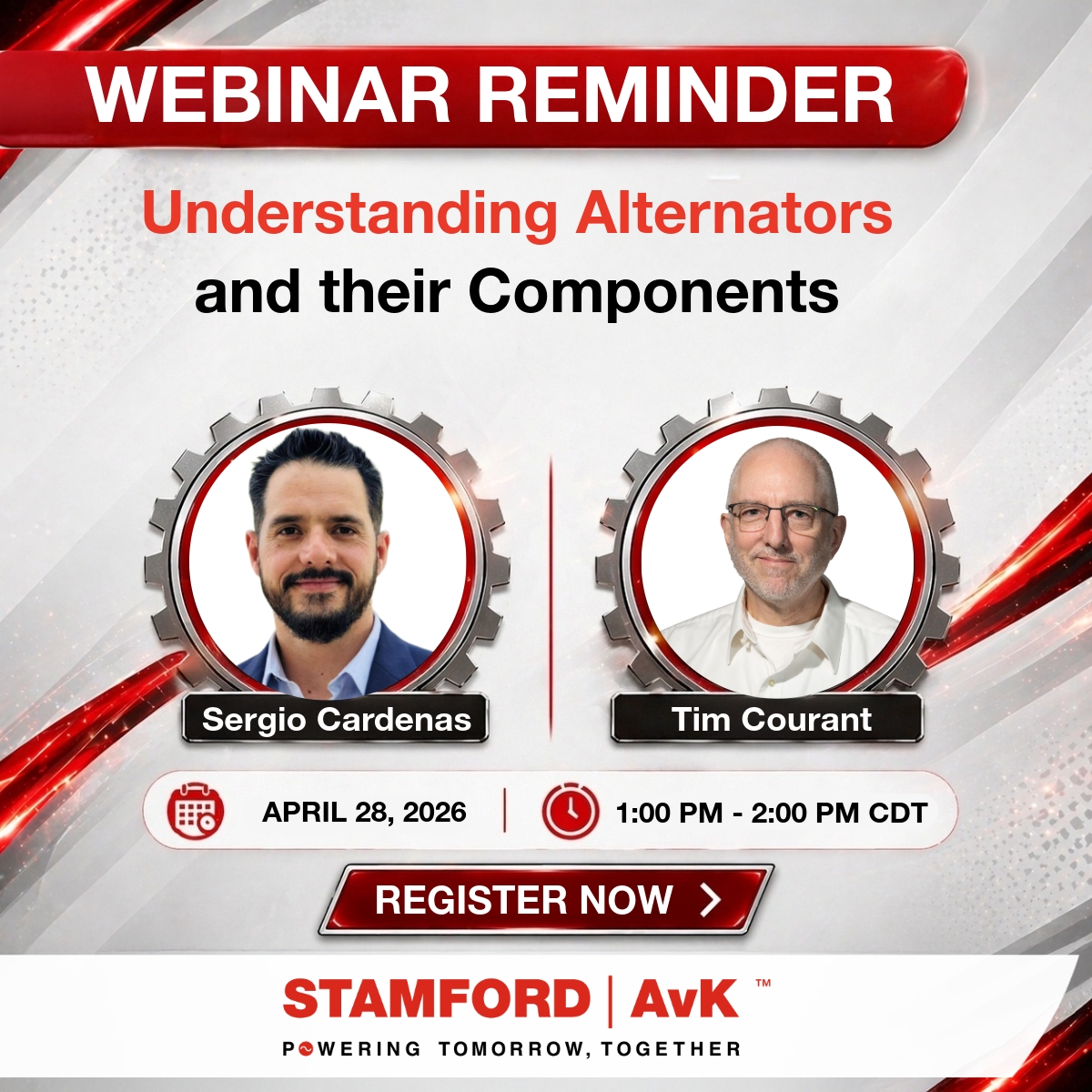 WEBINAR REMINDER

Understanding Alternators and their Components

Sergio Cardenas

Tim Courant

APRIL 28, 2026

1:00 PM - 2:00 PM CDT

REGISTER NOW

STAMFORD | AvK ™

POWERING TOMORROW, TOGETHER